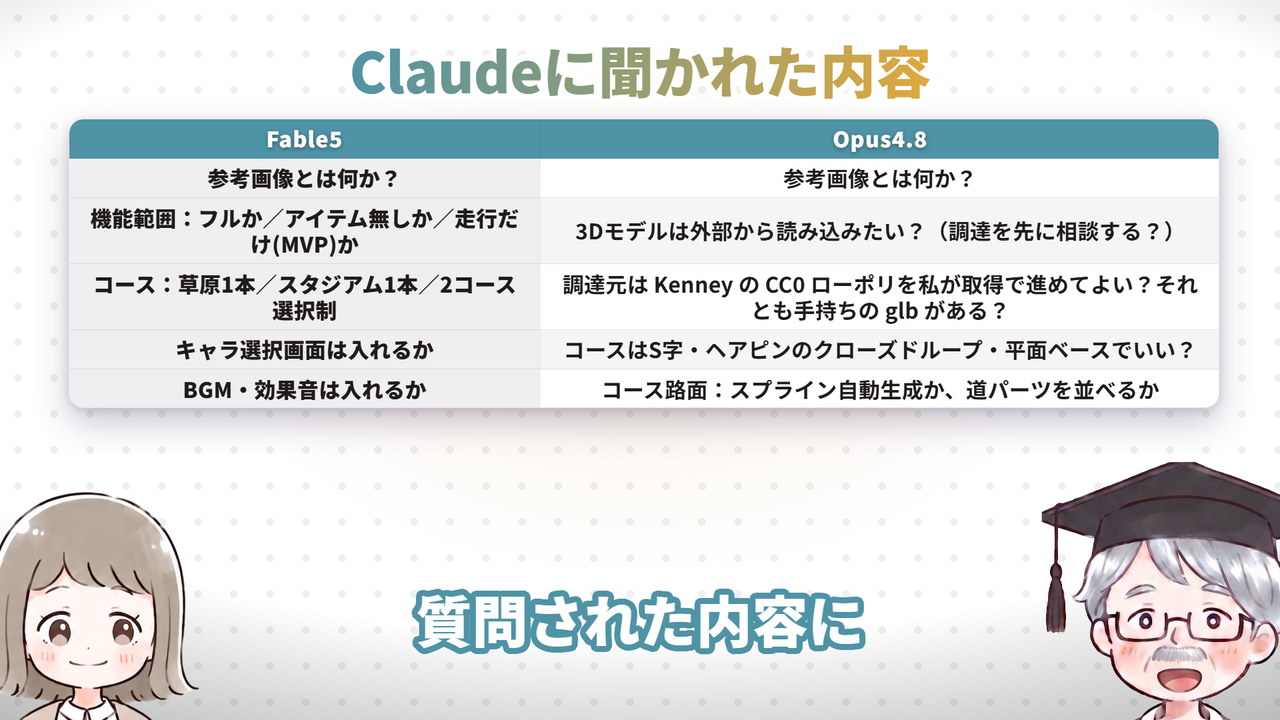 Claudeに聞かれた内容

| Fable5 | Opus4.8 |
|---|---|
| 参考画像とは何か？ | 参考画像とは何か？ |
| 機能範囲：フルか／アイテム無しか／走行だけ(MVP)か | 3Dモデルは外部から読み込みたい？（調達を先に相談する？） |
| コース：草原1本／スタジアム1本／2コース選択制 | 調達元は Kenney の CC0 ローポリを私が取得で進めてよい？それとも手持ちの glb がある？ |
| キャラ選択画面は入れるか | コースはS字・ヘアピンのクローズドループ・平面ベースでいい？ |
| BGM・効果音は入れるか | コース路面：スプライン自動生成か、道パーツを並べるか |

質問された内容に